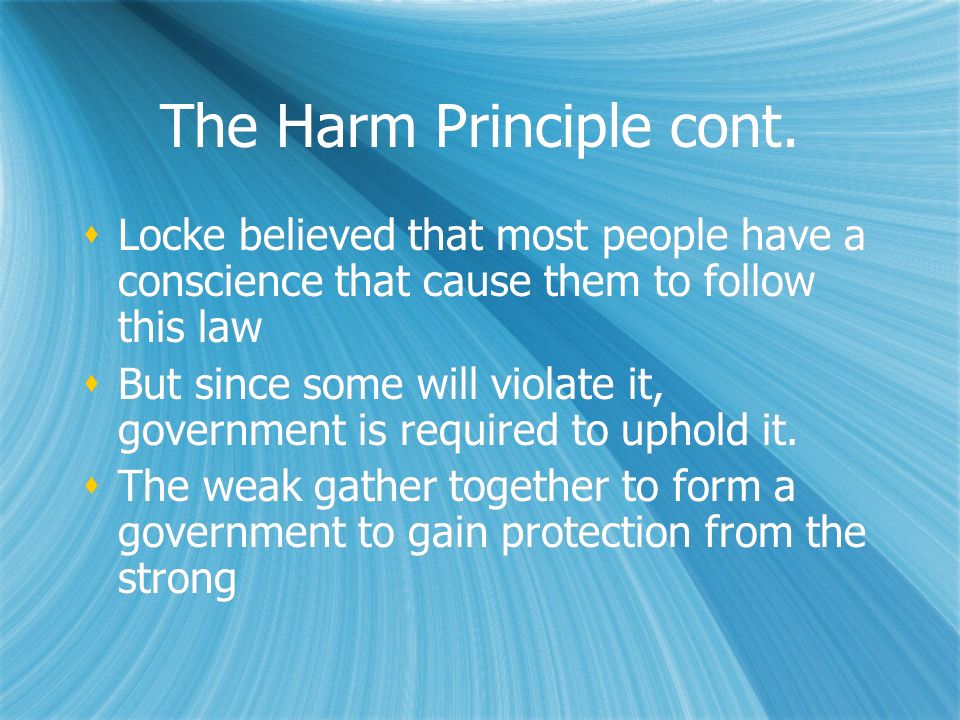 The Harm Principle cont.

Locke believed that most people have a conscience that cause them to follow this law

But since some will violate it, government is required to uphold it.

The weak gather together to form a government to gain protection from the strong